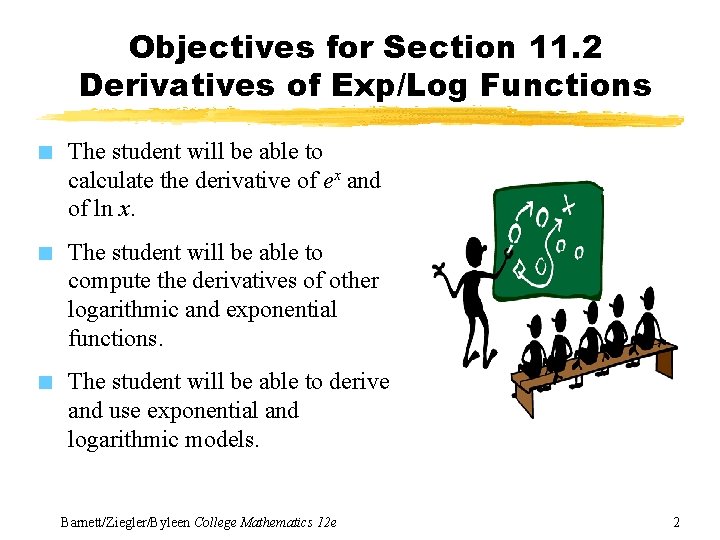 Objectives for Section 11.2
Derivatives of Exp/Log Functions

The student will be able to calculate the derivative of $e^x$ and of $\ln x$.

The student will be able to compute the derivatives of other logarithmic and exponential functions.

The student will be able to derive and use exponential and logarithmic models.

Barnett/Ziegler/Byleen College Mathematics 12e

2